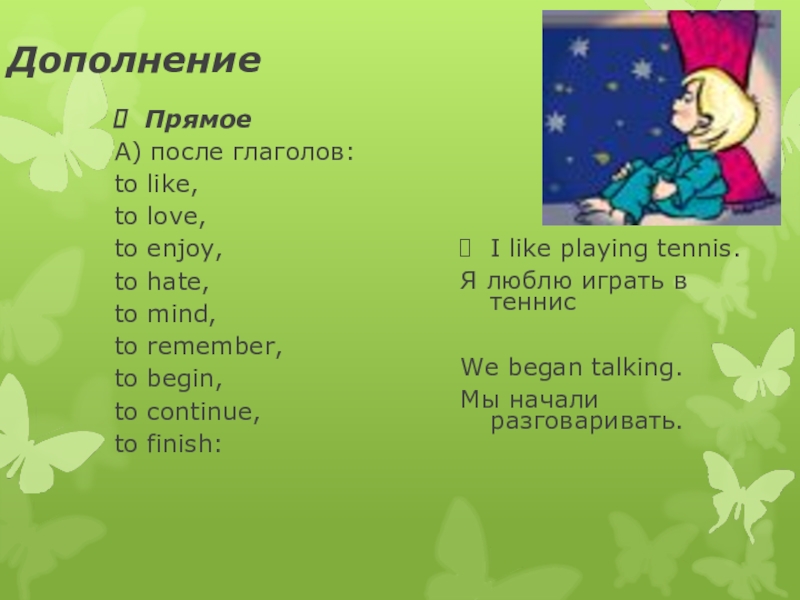 Дополнение

Прямое

А) после глаголов:
to like,
to love,
to enjoy,
to hate,
to mind,
to remember,
to begin,
to continue,
to finish:

I like playing tennis.

Я люблю играть в теннис

We began talking.

Мы начали разговаривать.